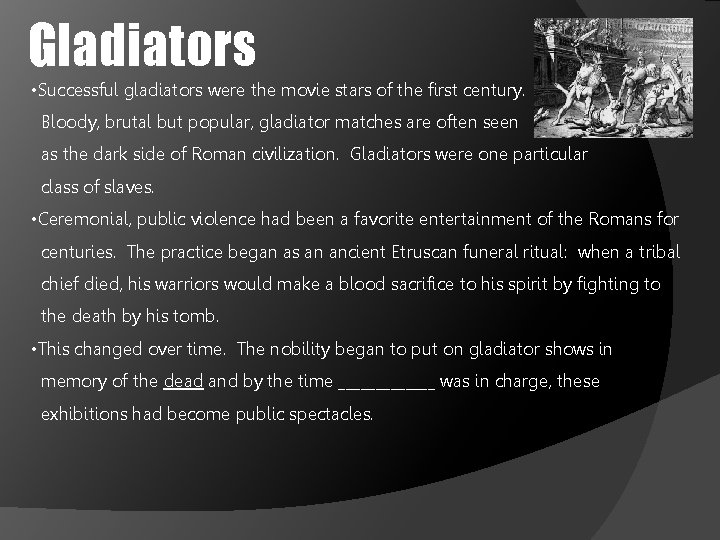 Gladiators

•Successful gladiators were the movie stars of the first century. Bloody, brutal but popular, gladiator matches are often seen as the dark side of Roman civilization. Gladiators were one particular class of slaves.

•Ceremonial, public violence had been a favorite entertainment of the Romans for centuries. The practice began as an ancient Etruscan funeral ritual: when a tribal chief died, his warriors would make a blood sacrifice to his spirit by fighting to the death by his tomb.

•This changed over time. The nobility began to put on gladiator shows in memory of the dead and by the time ___________ was in charge, these exhibitions had become public spectacles.